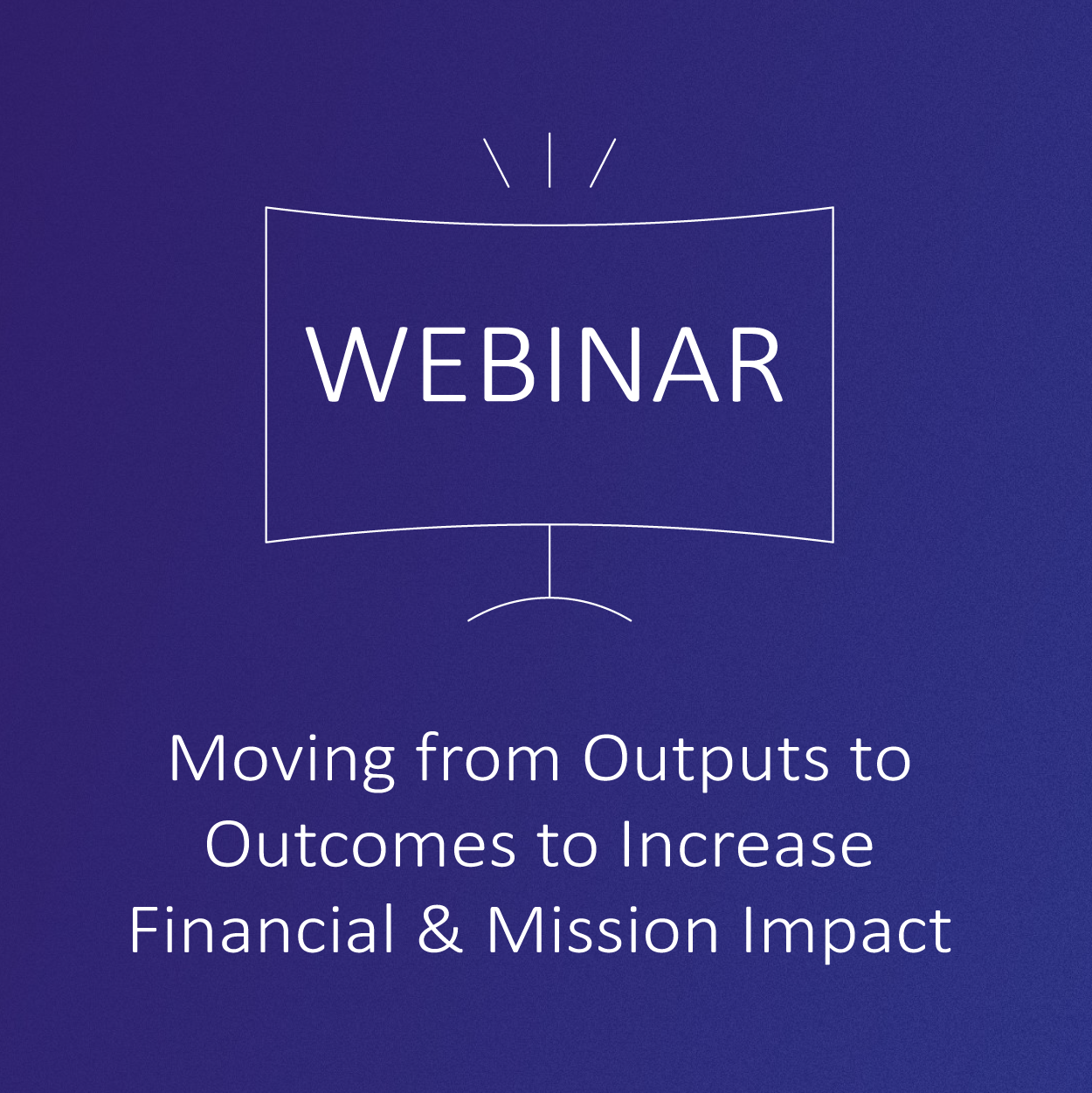 WEBINAR

Moving from Outputs to Outcomes to Increase Financial & Mission Impact